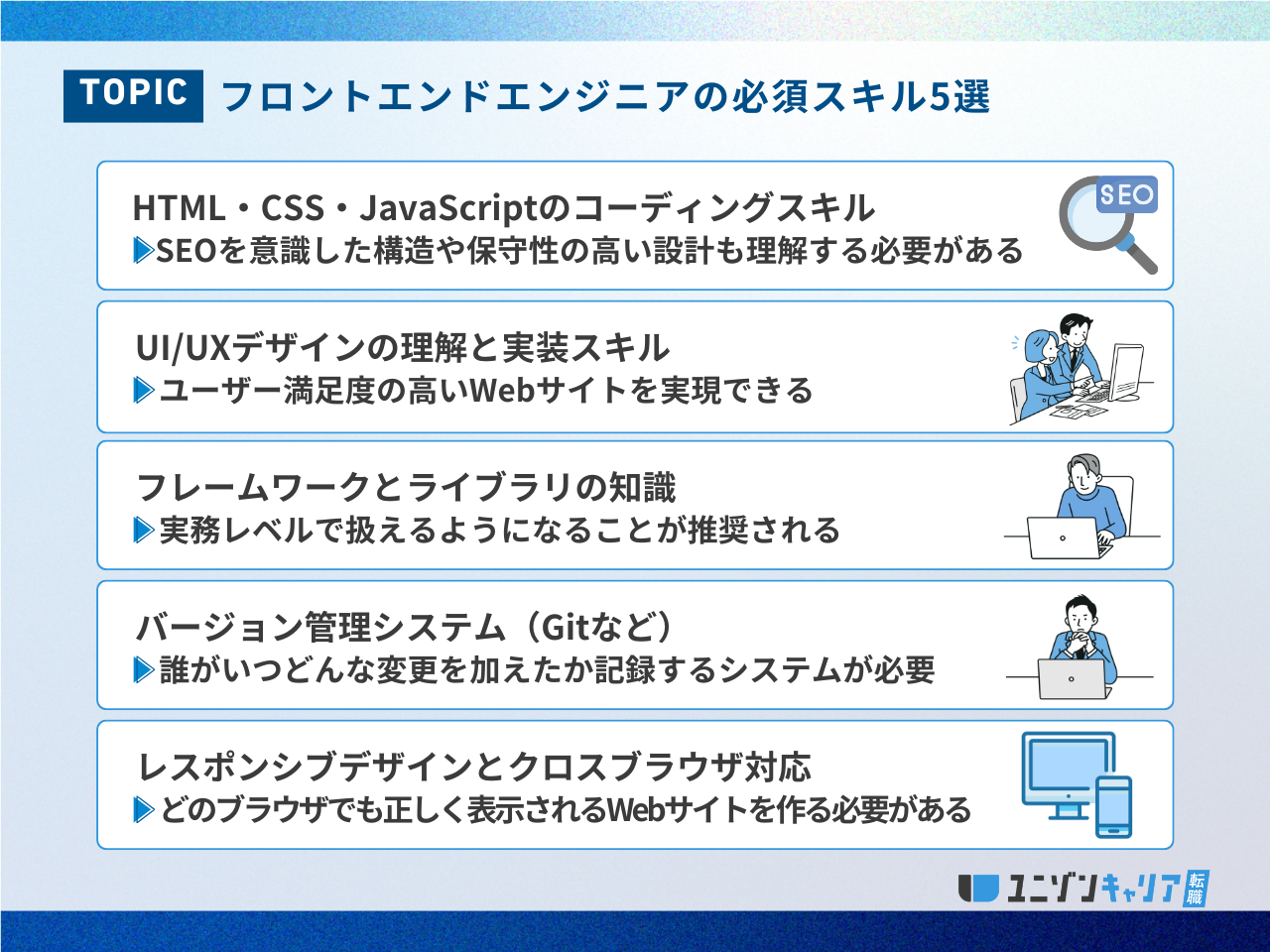 TOPIC フロントエンドエンジニアの必須スキル5選

HTML・CSS・JavaScriptのコーディングスキル
▶SEOを意識した構造や保守性の高い設計も理解する必要がある

SEO

UI/UXデザインの理解と実装スキル
▶ユーザー満足度の高いWebサイトを実現できる

フレームワークとライブラリの知識
▶実務レベルで扱えるようになることが推奨される

バージョン管理システム（Gitなど）
▶誰がいつどんな変更を加えたか記録するシステムが必要

レスポンシブデザインとクロスブラウザ対応
▶どのブラウザでも正しく表示されるWebサイトを作る必要がある

ユニゾンキャリア 転職